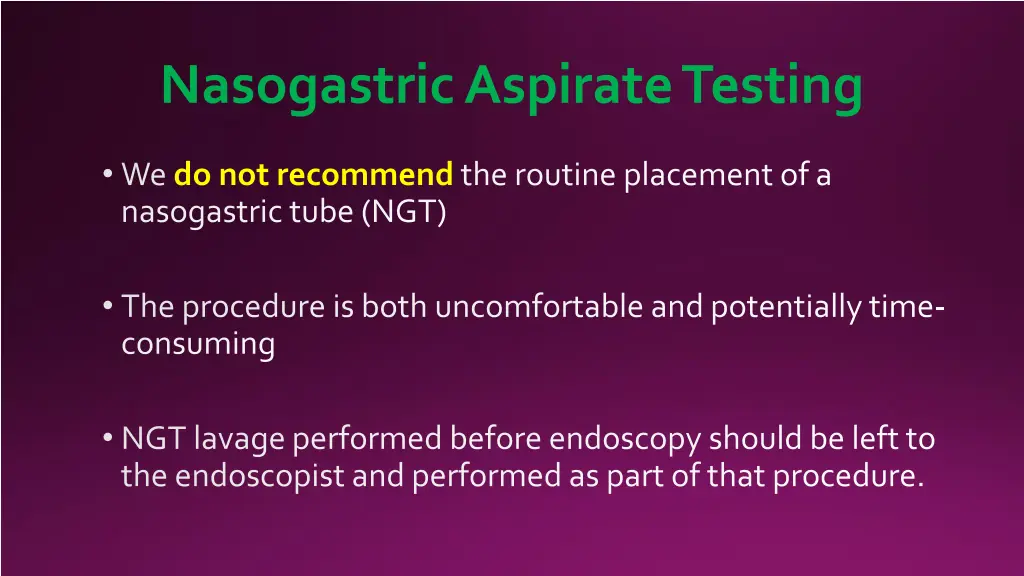 Nasogastric Aspirate Testing

• We do not recommend the routine placement of a nasogastric tube (NGT)

• The procedure is both uncomfortable and potentially time-consuming

• NGT lavage performed before endoscopy should be left to the endoscopist and performed as part of that procedure.